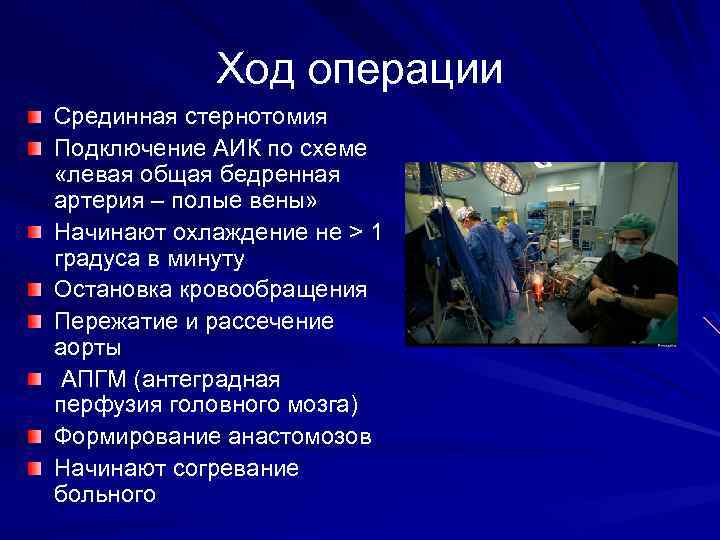 Ход операции

Срединная стернотомия

Подключение АИК по схеме «левая общая бедренная артерия – полые вены»

Начинают охлаждение не > 1 градуса в минуту

Остановка кровообращения

Пережатие и рассечение аорты

АПГМ (антеградная перфузия головного мозга)

Формирование анастомозов

Начинают согревание больного